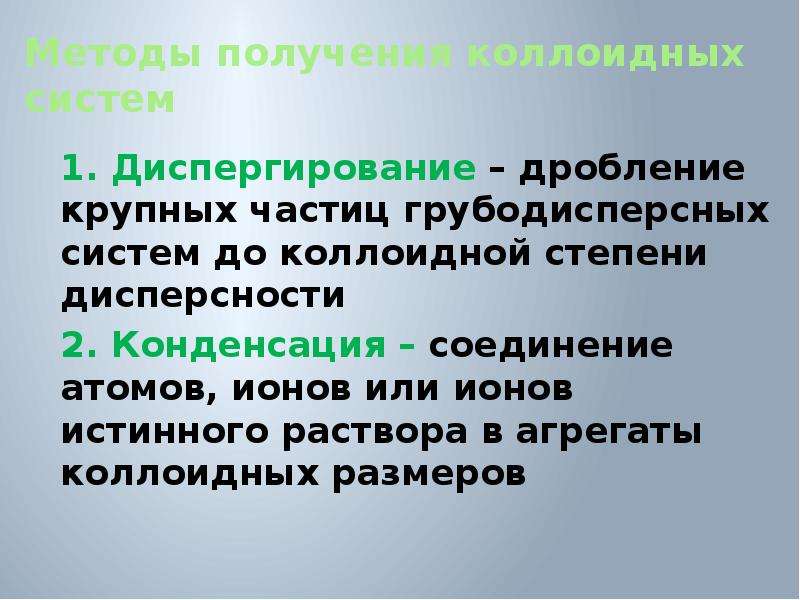 Методы получения коллоидных систем

1. Диспергирование – дробление крупных частиц грубодисперсных систем до коллоидной степени дисперсности

2. Конденсация – соединение атомов, ионов или ионов истинного раствора в агрегаты коллоидных размеров